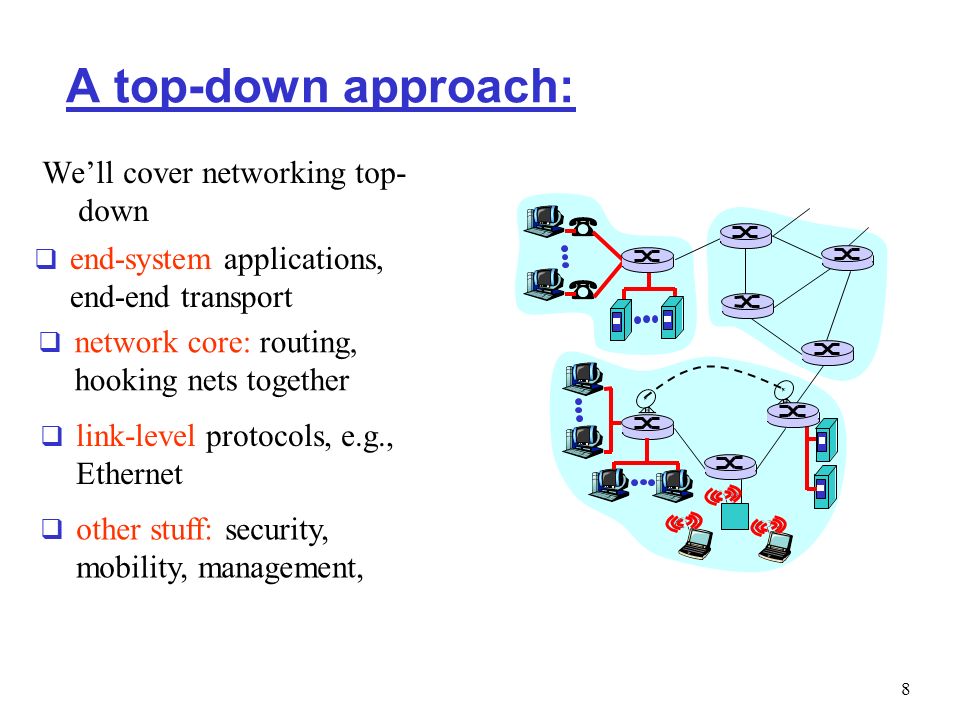 A top-down approach:

We’ll cover networking top-down

❑ end-system applications, end-end transport

❑ network core: routing, hooking nets together

❑ link-level protocols, e.g., Ethernet

❑ other stuff: security, mobility, management,

8